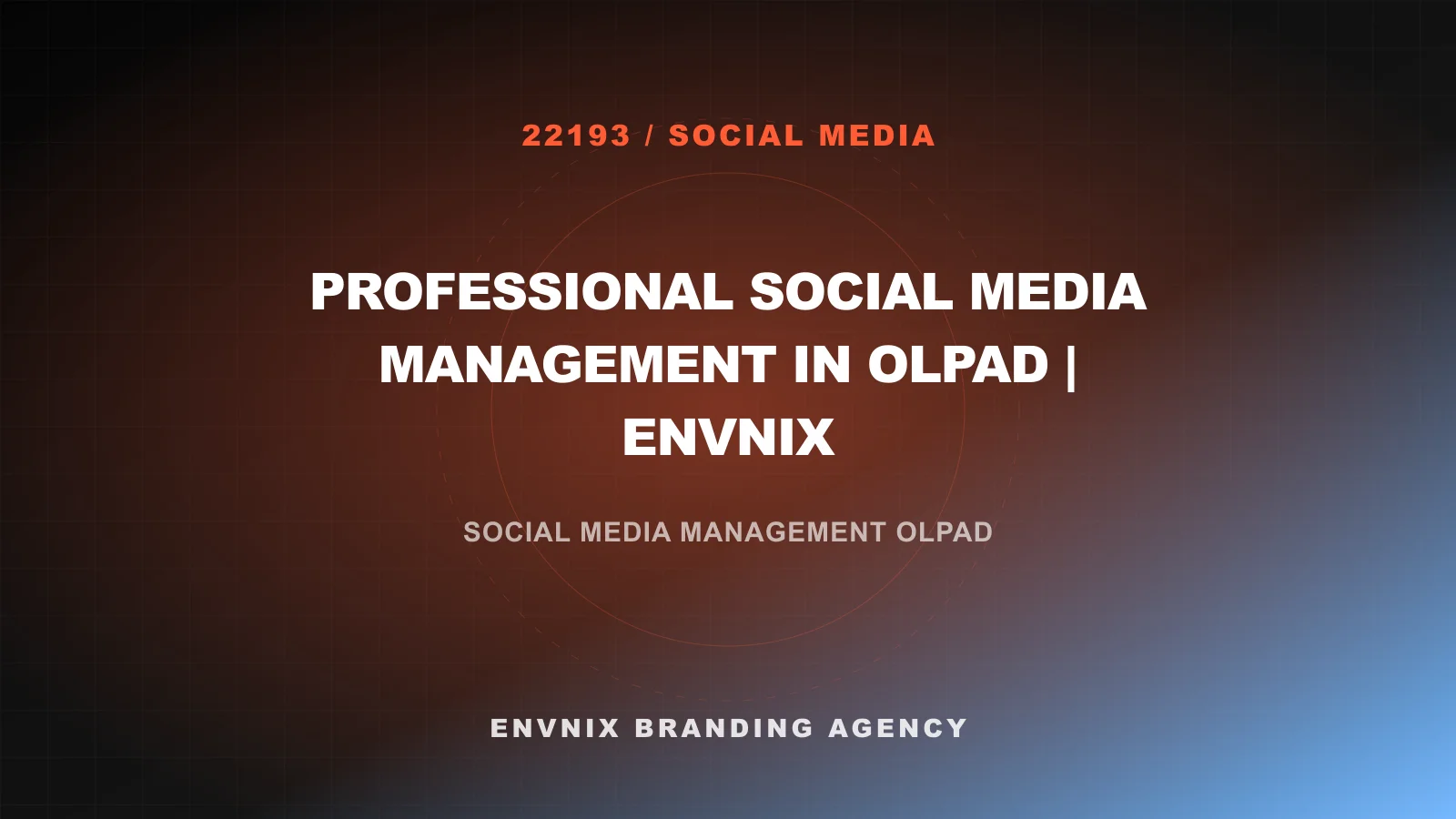 22193 / SOCIAL MEDIA

PROFESSIONAL SOCIAL MEDIA MANAGEMENT IN OLPAD | ENVNIX

SOCIAL MEDIA MANAGEMENT OLPAD

ENVNIX BRANDING AGENCY